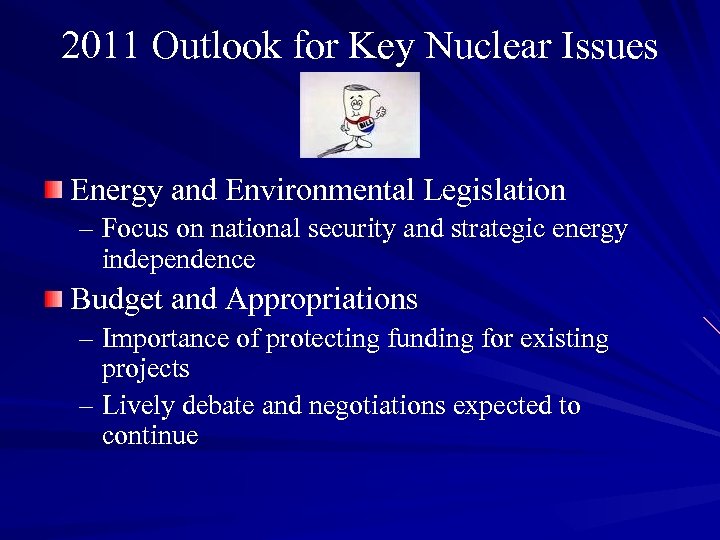 2011 Outlook for Key Nuclear Issues

BILL

Energy and Environmental Legislation
– Focus on national security and strategic energy independence

Budget and Appropriations
– Importance of protecting funding for existing projects
– Lively debate and negotiations expected to continue